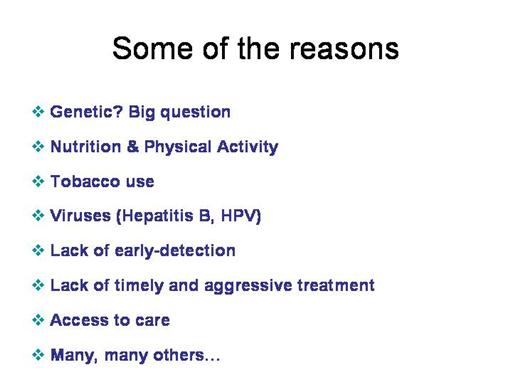 Some of the reasons

❖ Genetic? Big question

❖ Nutrition & Physical Activity

❖ Tobacco use

❖ Viruses (Hepatitis B, HPV)

❖ Lack of early-detection

❖ Lack of timely and aggressive treatment

❖ Access to care

❖ Many, many others…